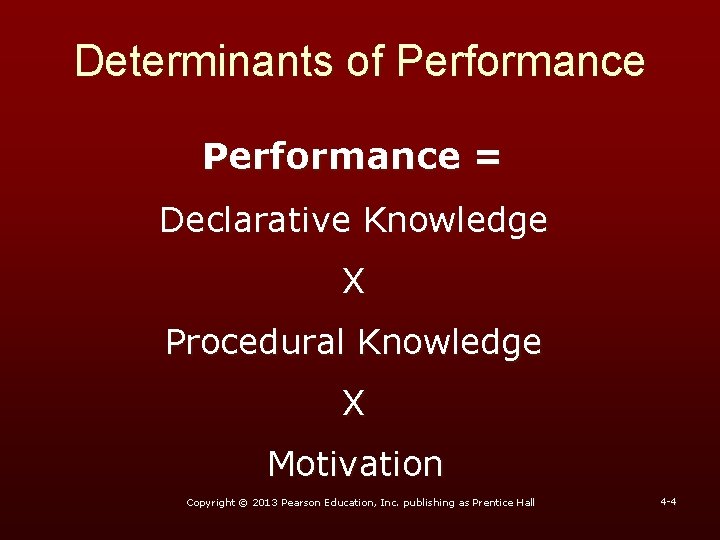 Determinants of Performance

Performance =

Declarative Knowledge

X

Procedural Knowledge

X

Motivation

Copyright © 2013 Pearson Education, Inc. publishing as Prentice Hall

4-4